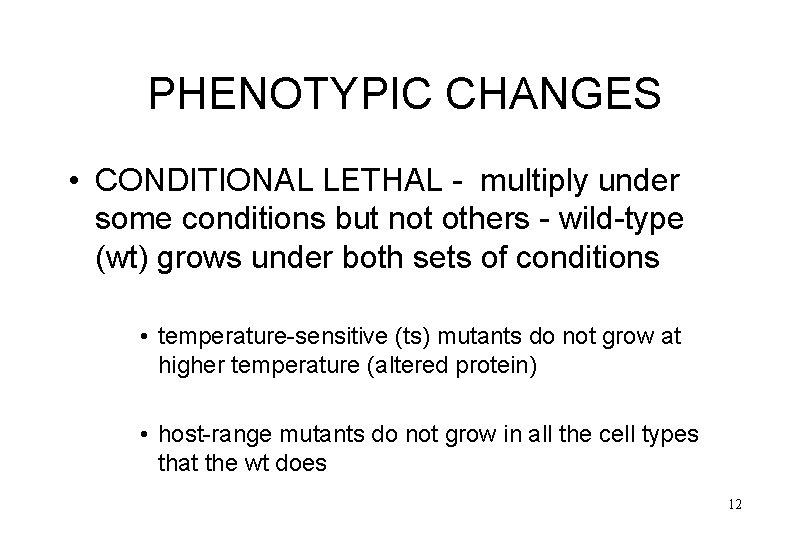 PHENOTYPIC CHANGES

• CONDITIONAL LETHAL - multiply under some conditions but not others - wild-type (wt) grows under both sets of conditions

• temperature-sensitive (ts) mutants do not grow at higher temperature (altered protein)

• host-range mutants do not grow in all the cell types that the wt does

12